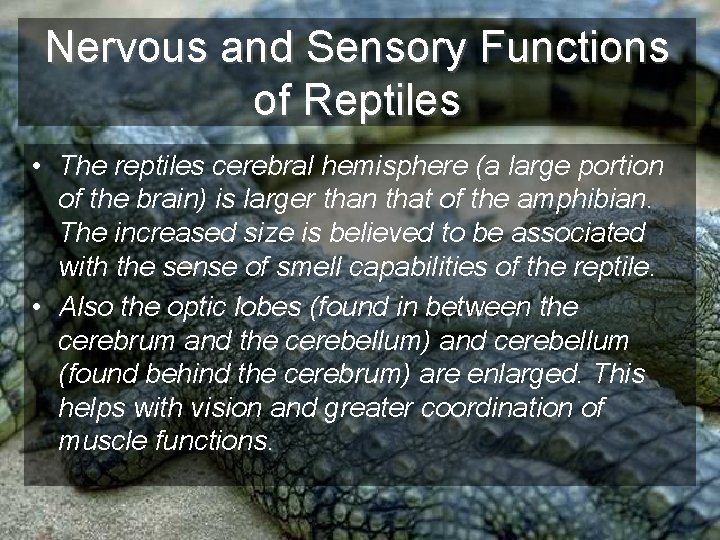 Nervous and Sensory Functions of Reptiles

• The reptiles cerebral hemisphere (a large portion of the brain) is larger than that of the amphibian. The increased size is believed to be associated with the sense of smell capabilities of the reptile.
• Also the optic lobes (found in between the cerebrum and the cerebellum) and cerebellum (found behind the cerebrum) are enlarged. This helps with vision and greater coordination of muscle functions.